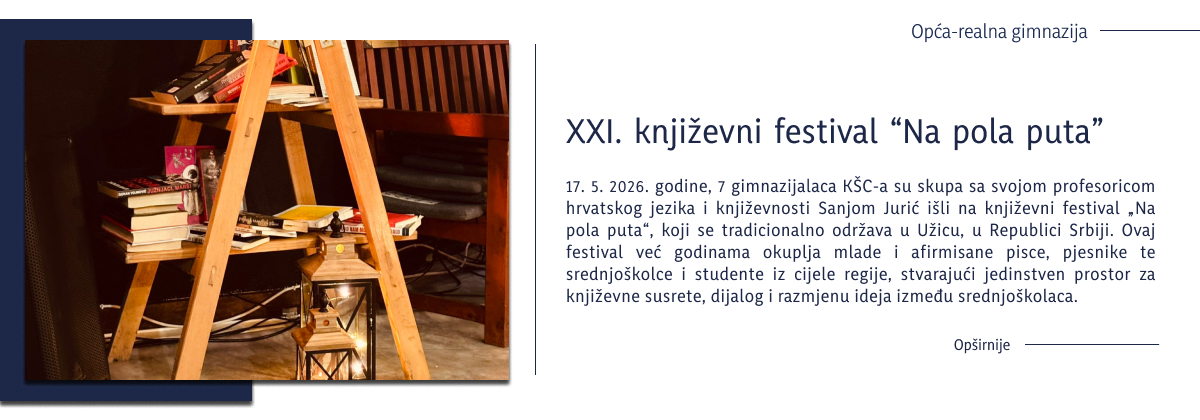 Opća-realna gimnazija

XXI. književni festival “Na pola puta”

17. 5. 2026. godine, 7 gimnazijalaca KŠC-a su skupa sa svojom profesoricom hrvatskog jezika i književnosti Sanjom Jurić išli na književni festival „Na pola puta“, koji se tradicionalno održava u Užicu, u Republici Srbiji. Ovaj festival već godinama okuplja mlade i afirmisane pisce, pjesnike te srednjoškolce i studente iz cijele regije, stvarajući jedinstven prostor za književne susrete, dijalog i razmjenu ideja između srednjoškolaca.

Opširnije